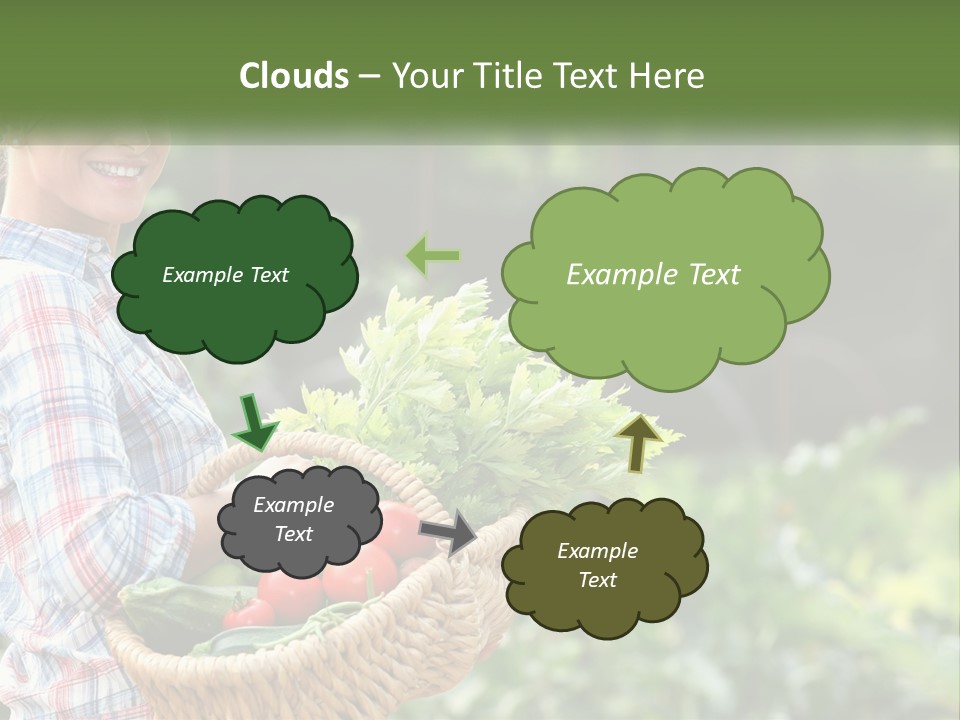 Clouds – Your Title Text Here

Example Text

Example Text

Example Text

Example Text